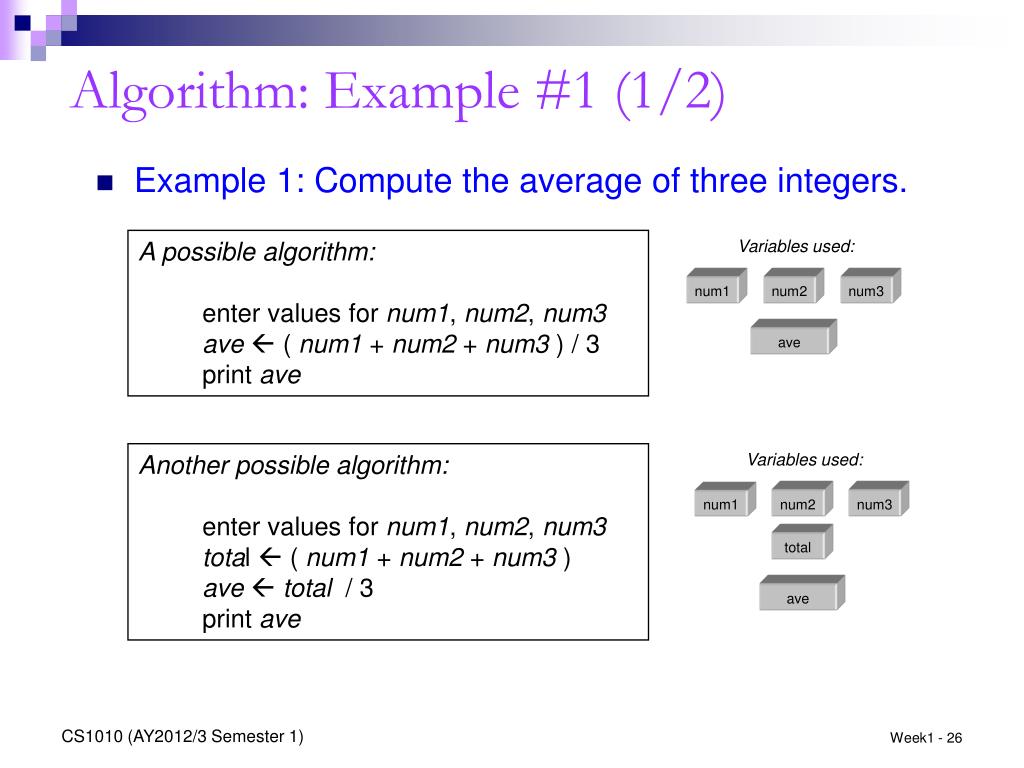 Algorithm: Example #1 (1/2)

Example 1: Compute the average of three integers.

A possible algorithm:

enter values for num1, num2, num3
ave ← ( num1 + num2 + num3 ) / 3
print ave

Variables used:

num1 num2 num3

ave

Another possible algorithm:

enter values for num1, num2, num3
total ← ( num1 + num2 + num3 )
ave ← total / 3
print ave

Variables used:

num1 num2 num3

total

ave

CS1010 (AY2012/3 Semester 1)

Week1 - 26